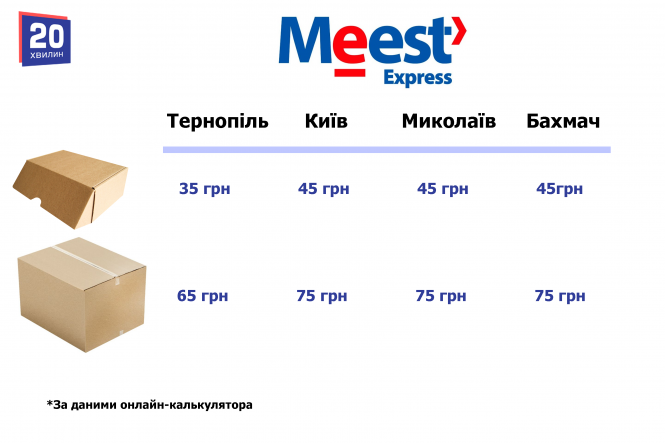 20 ХВИЛИН

Meest Express

| Тернопіль | Київ | Миколаїв | Бахмач |
|---|---|---|---|
| 35 грн | 45 грн | 45 грн | 45грн |
| 65 грн | 75 грн | 75 грн | 75 грн |

*За даними онлайн-калькулятора